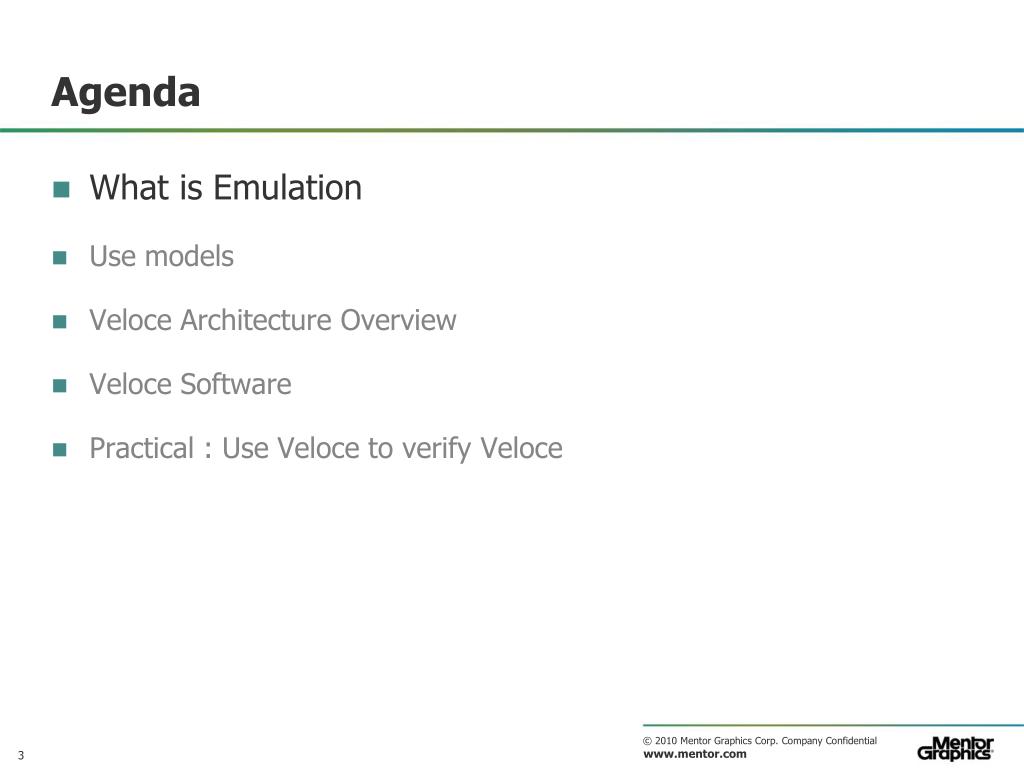 Agenda

What is Emulation

Use models

Veloce Architecture Overview

Veloce Software

Practical : Use Veloce to verify Veloce

3

© 2010 Mentor Graphics Corp. Company Confidential
www.mentor.com

Mentor Graphics